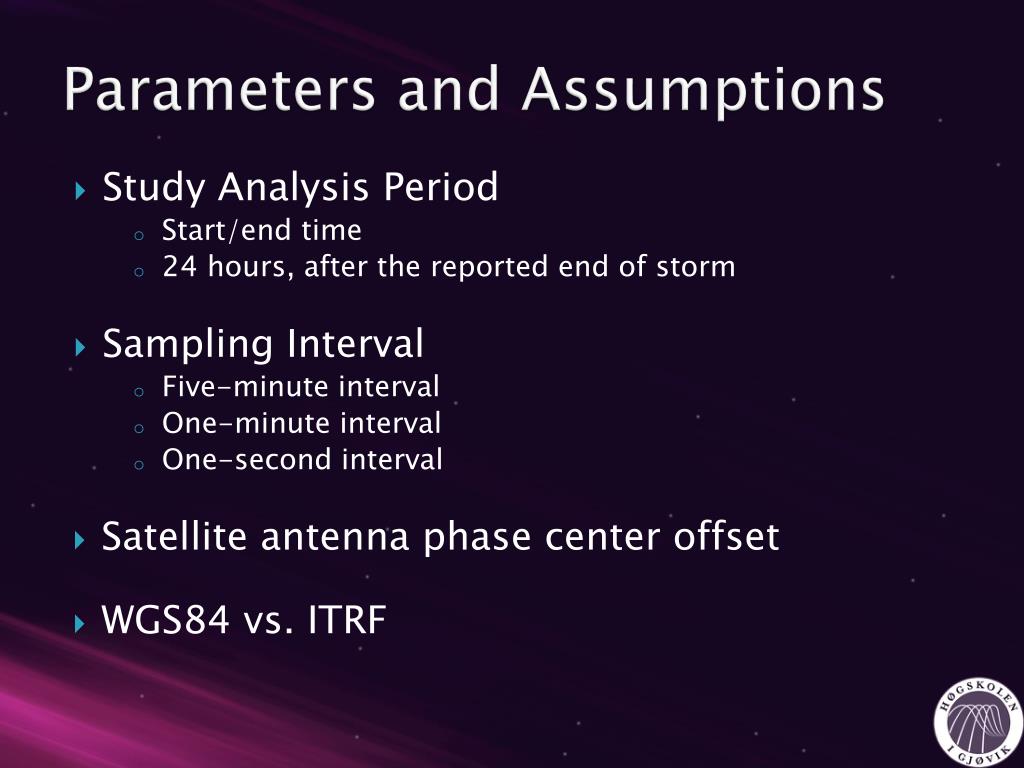 Parameters and Assumptions

Study Analysis Period
Start/end time
24 hours, after the reported end of storm

Sampling Interval
Five-minute interval
One-minute interval
One-second interval

Satellite antenna phase center offset

WGS84 vs. ITRF

HØGSKOLEN I GJØVIK